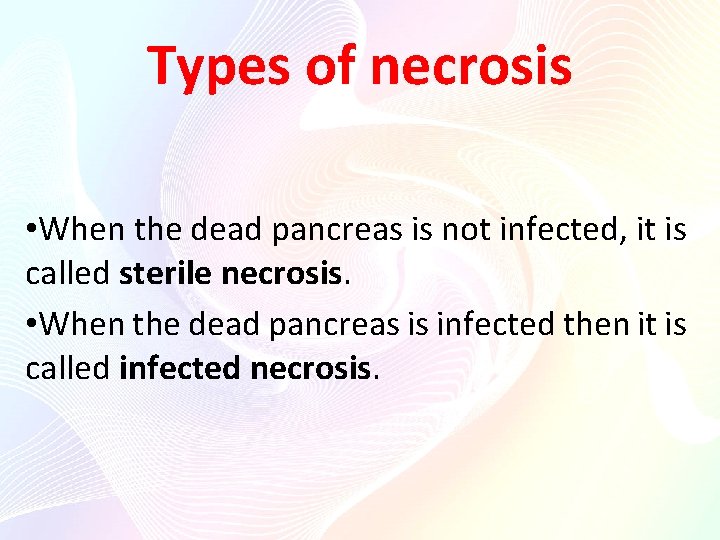 Types of necrosis

•When the dead pancreas is not infected, it is called sterile necrosis.

•When the dead pancreas is infected then it is called infected necrosis.